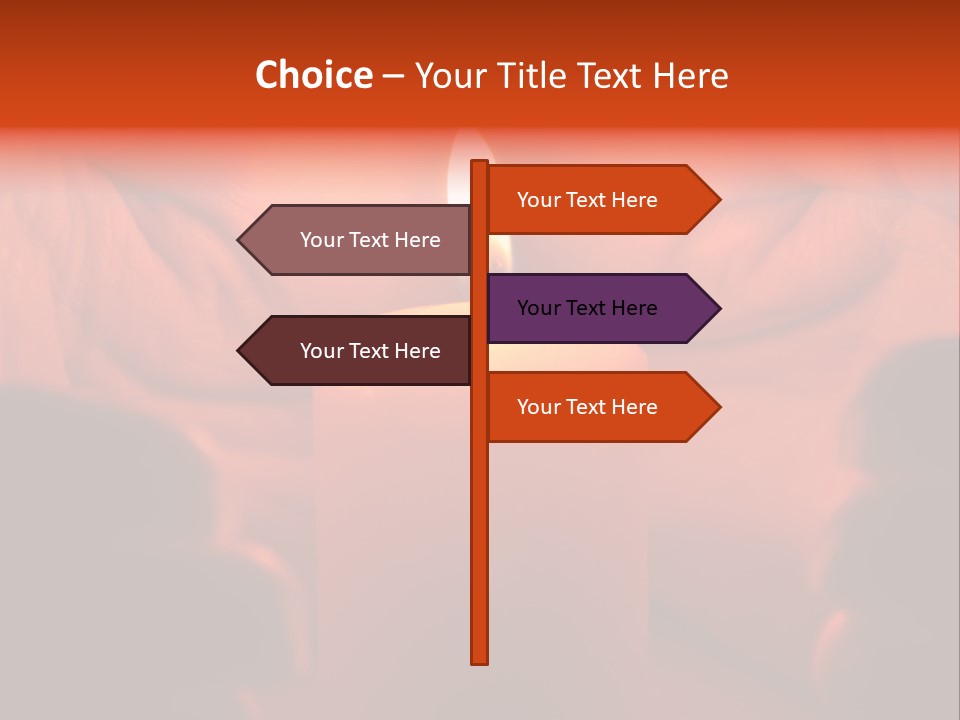 Choice – Your Title Text Here

Your Text Here

Your Text Here

Your Text Here

Your Text Here

Your Text Here